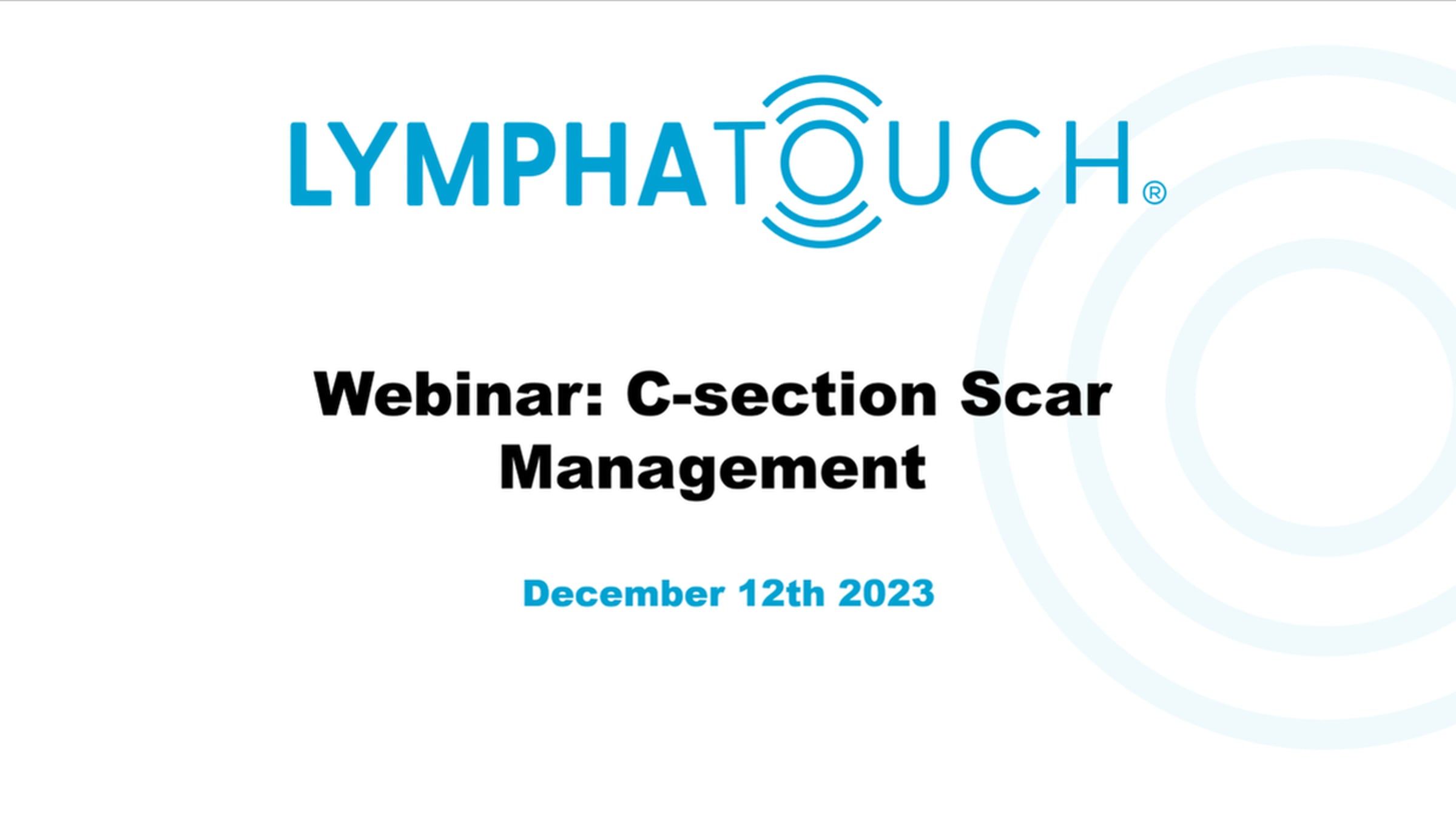 LYMPHATOUCH®

Webinar: C-section Scar Management

December 12th 2023